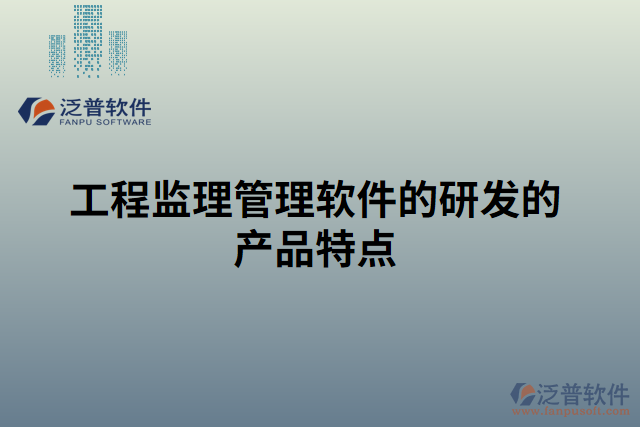 泛普软件
FANPU SOFTWARE

工程监理管理软件的研发的产品特点

泛普软件
www.fanpusoft.com